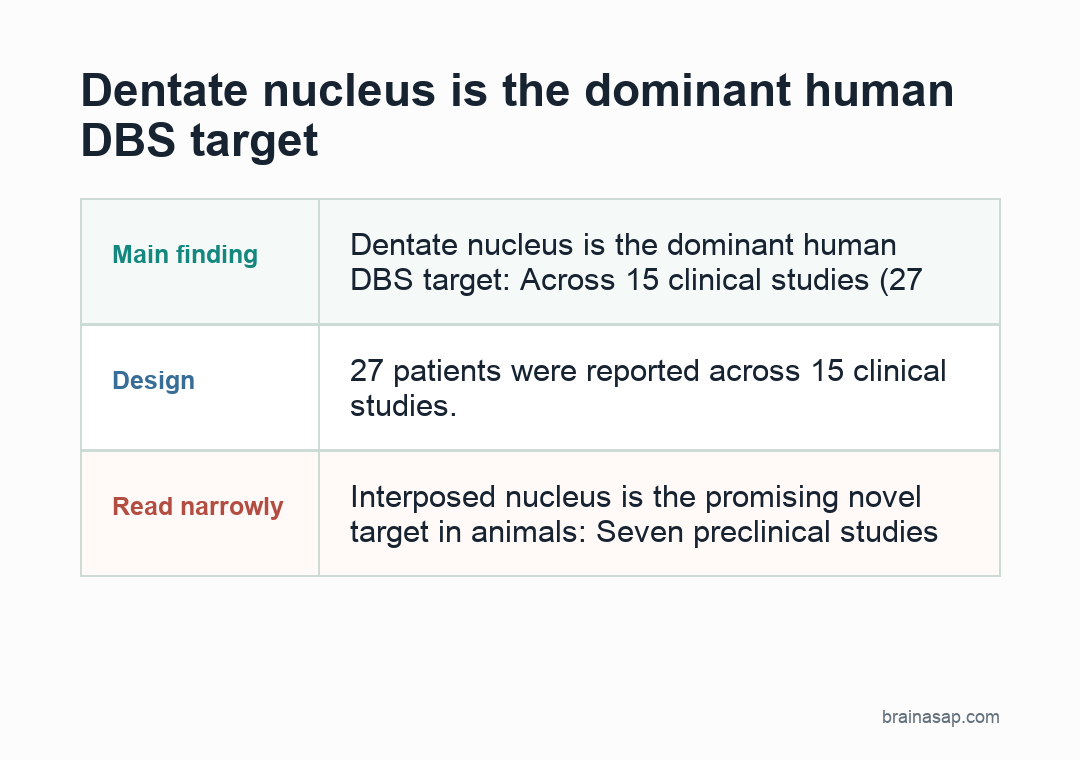 Dentate nucleus is the dominant human DBS target

| Main finding | Dentate nucleus is the dominant human DBS target: Across 15 clinical studies (27 |
|---|---|
| Design | 27 patients were reported across 15 clinical studies. |
| Read narrowly | Interposed nucleus is the promising novel target in animals: Seven preclinical studies |

brainasap.com